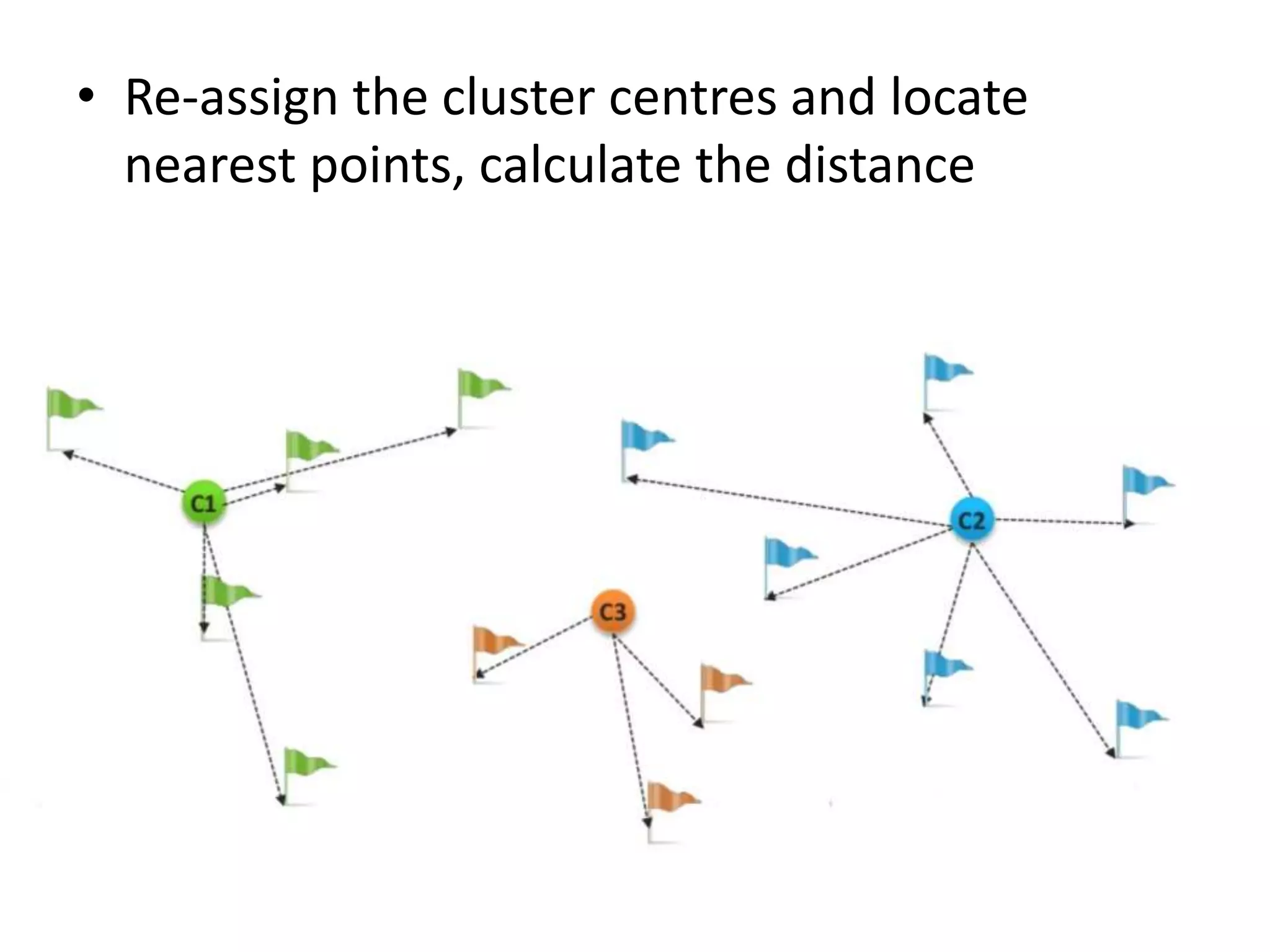 • Re-assign the cluster centres and locate nearest points, calculate the distance

C1

C2

C3